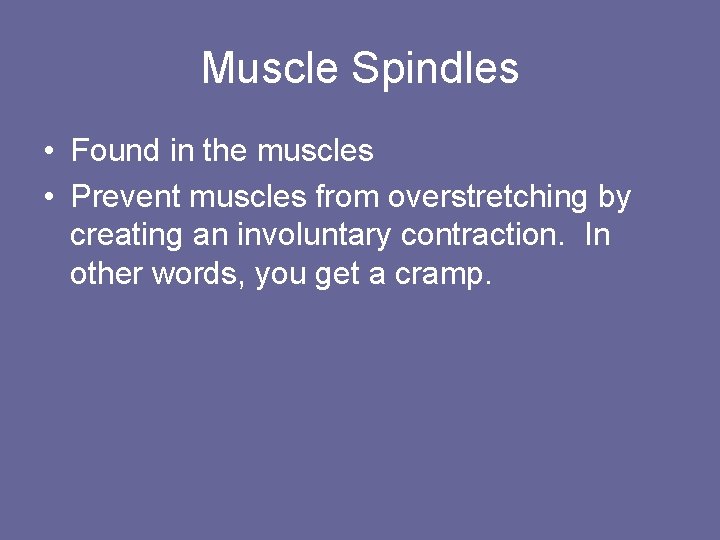 Muscle Spindles

• Found in the muscles
• Prevent muscles from overstretching by creating an involuntary contraction.  In other words, you get a cramp.